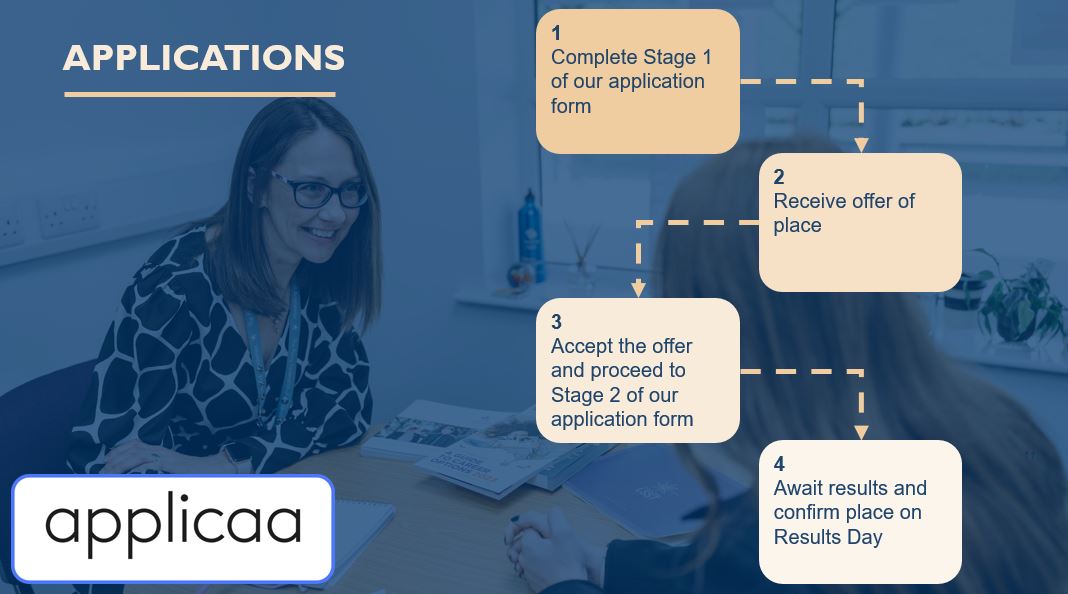 APPLICATIONS

1
Complete Stage 1 of our application form

2
Receive offer of place

3
Accept the offer and proceed to Stage 2 of our application form

4
Await results and confirm place on Results Day

applicaa